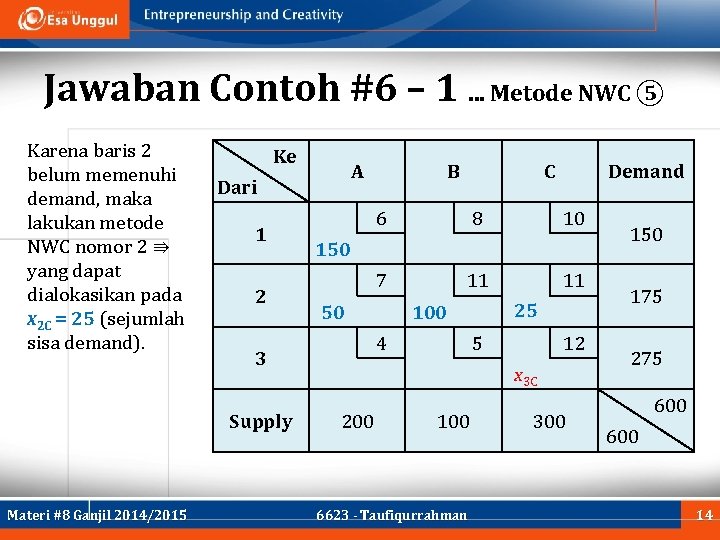 Esa Unggul Entrepreneurship and Creativity

Jawaban Contoh #6 – 1 ... Metode NWC ⑤

Karena baris 2 belum memenuhi demand, maka lakukan metode NWC nomor 2 ⇛ yang dapat dialokasikan pada $x_{2C} = 25$ (sejumlah sisa demand).

| Ke / Dari | A | B | C | Demand |
|---|---|---|---|---|
| 1 | 6  150 | 8 | 10 | 150 |
| 2 | 7 50 | 11 100 | 11 25 | 175 |
| 3 | 4 | 5 | 12 $x_{3C}$ | 275 |
| Supply | 200 | 100 | 300 | 600 600 |

Materi #8 Ganjil 2014/2015 6623 - Taufiqurrahman 14